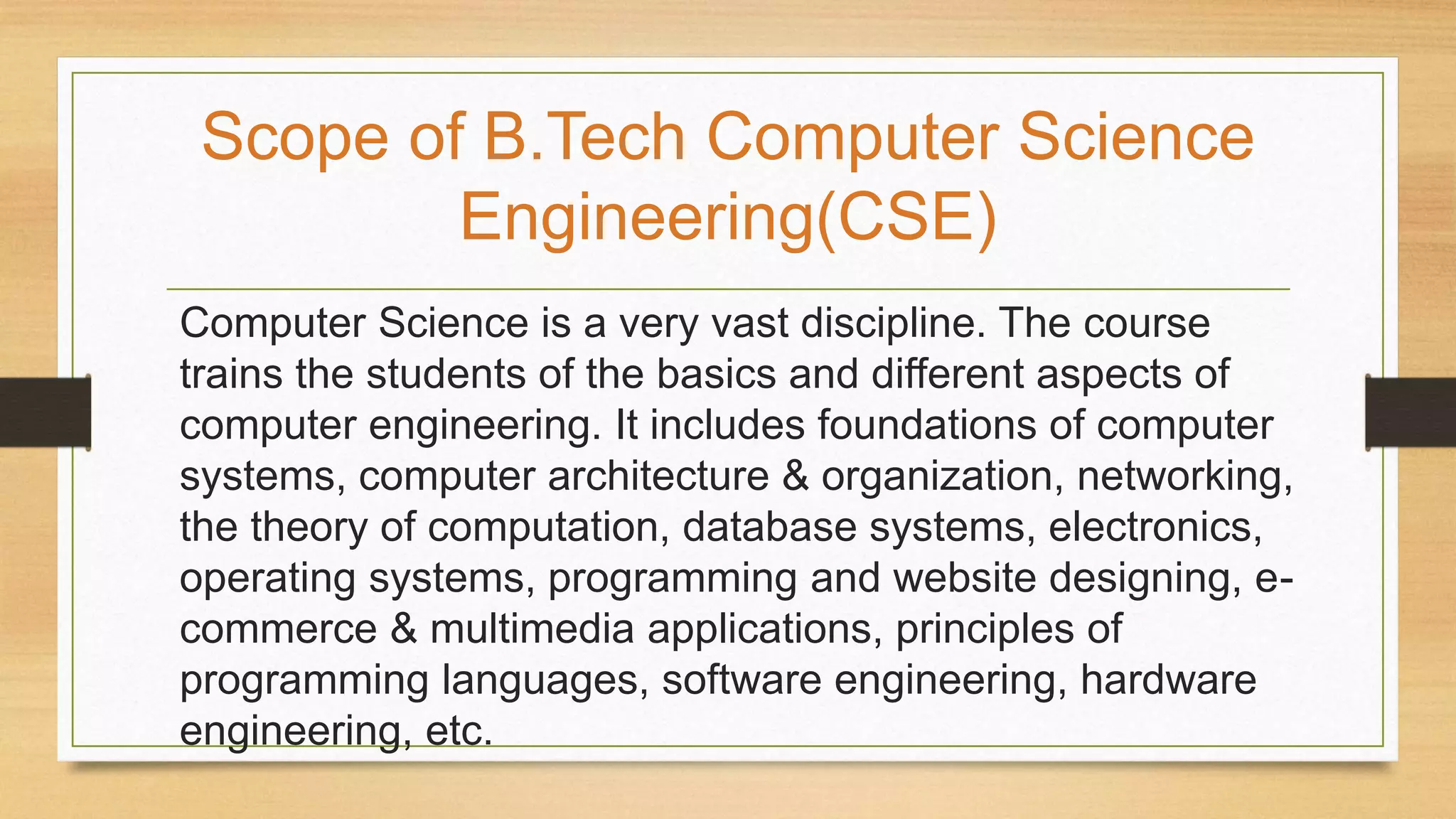 Scope of B.Tech Computer Science Engineering(CSE)

Computer Science is a very vast discipline. The course trains the students of the basics and different aspects of computer engineering. It includes foundations of computer systems, computer architecture & organization, networking, the theory of computation, database systems, electronics, operating systems, programming and website designing, e-commerce & multimedia applications, principles of programming languages, software engineering, hardware engineering, etc.